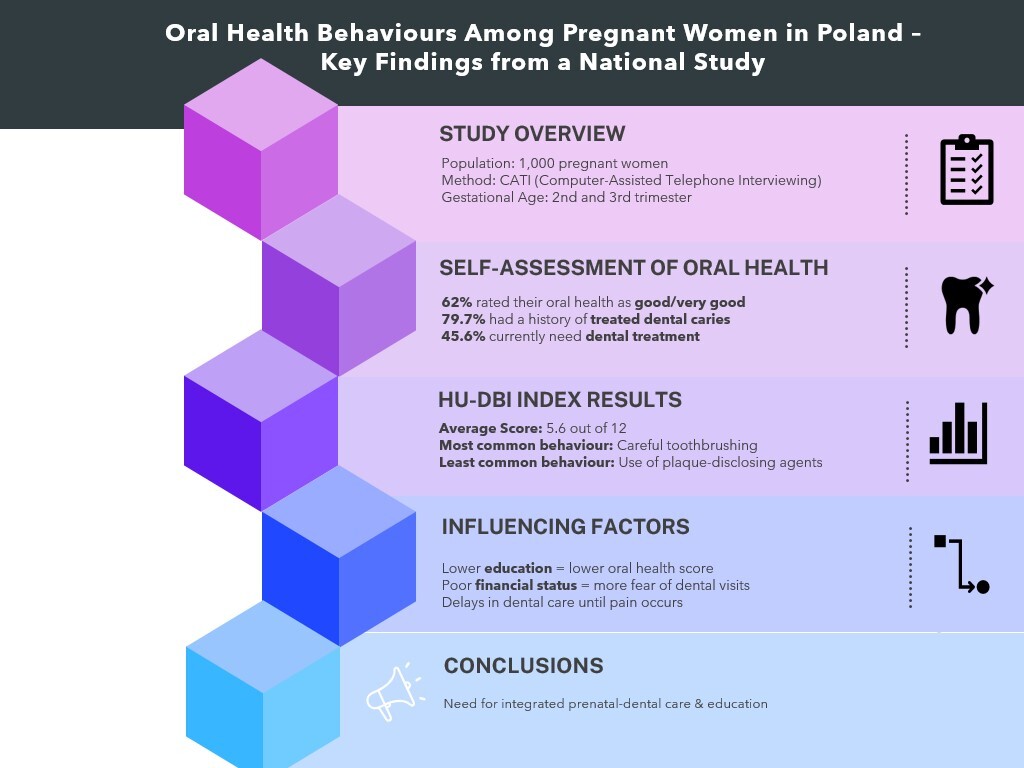 Oral Health Behaviours Among Pregnant Women in Poland – Key Findings from a National Study

STUDY OVERVIEW

Population: 1,000 pregnant women
Method: CATI (Computer-Assisted Telephone Interviewing)
Gestational Age: 2nd and 3rd trimester

SELF-ASSESSMENT OF ORAL HEALTH

62% rated their oral health as good/very good
79.7% had a history of treated dental caries
45.6% currently need dental treatment

HU-DBI INDEX RESULTS

Average Score: 5.6 out of 12
Most common behaviour: Careful toothbrushing
Least common behaviour: Use of plaque-disclosing agents

INFLUENCING FACTORS

Lower education = lower oral health score
Poor financial status = more fear of dental visits
Delays in dental care until pain occurs

CONCLUSIONS

Need for integrated prenatal-dental care & education